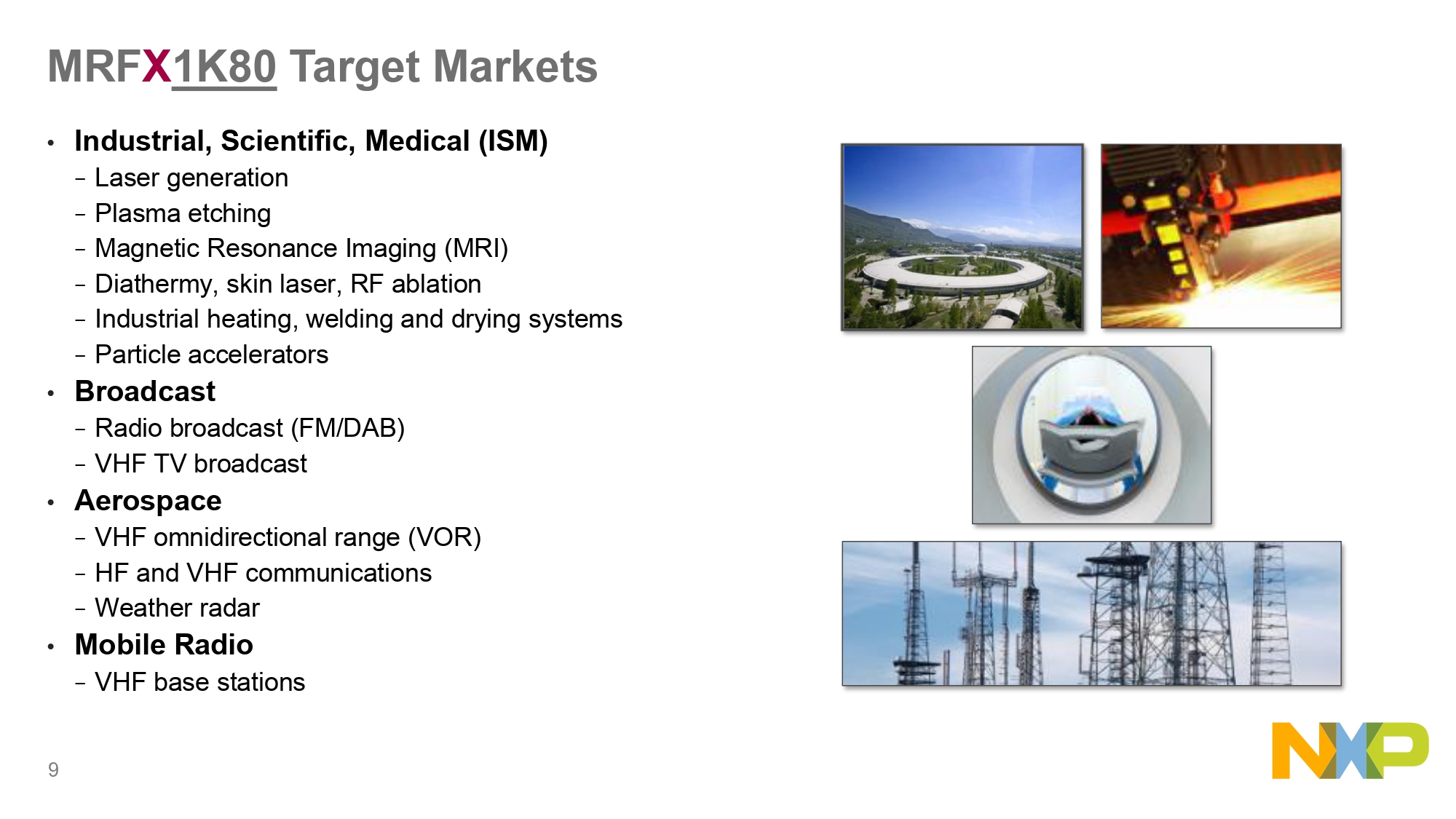 MRFX1K80 Target Markets

• Industrial, Scientific, Medical (ISM)
 – Laser generation
 – Plasma etching
 – Magnetic Resonance Imaging (MRI)
 – Diathermy, skin laser, RF ablation
 – Industrial heating, welding and drying systems
 – Particle accelerators
• Broadcast
 – Radio broadcast (FM/DAB)
 – VHF TV broadcast
• Aerospace
 – VHF omnidirectional range (VOR)
 – HF and VHF communications
 – Weather radar
• Mobile Radio
 – VHF base stations

9

NXP